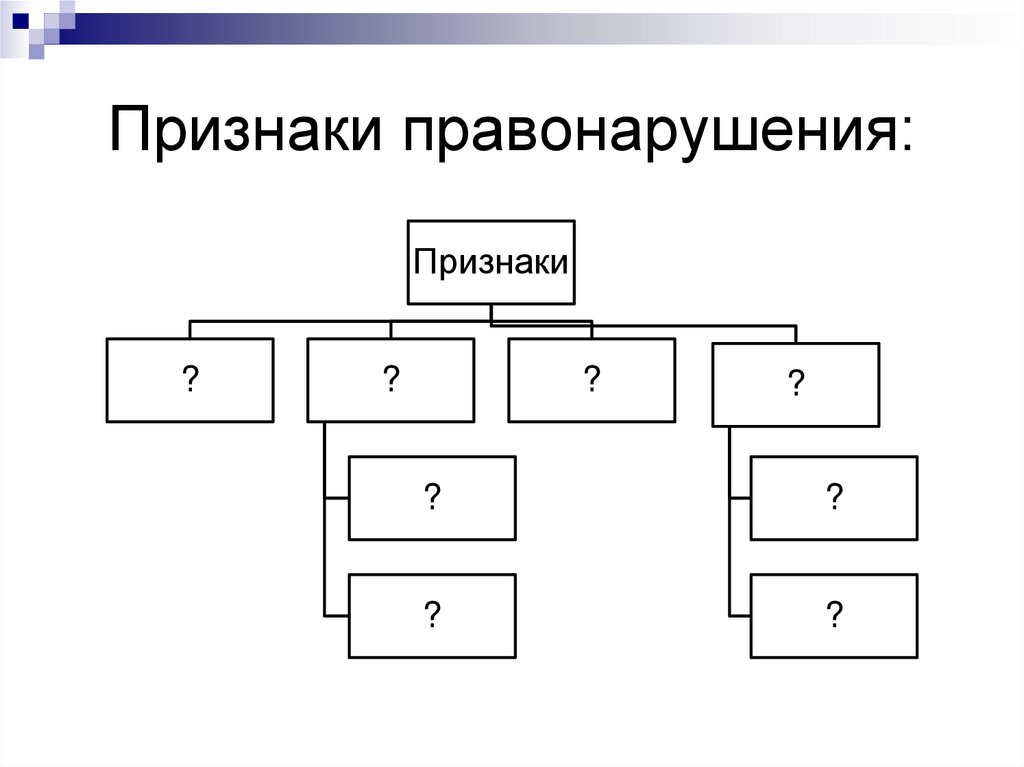 Признаки правонарушения:

Признаки

?

?

?

?

?

?

?

?